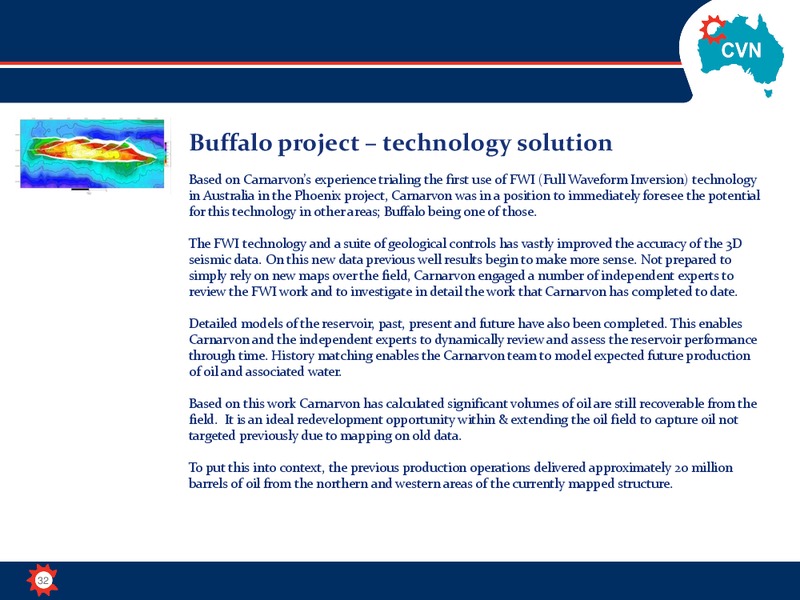 CVN

Buffalo project – technology solution

Based on Carnarvon's experience trialing the first use of FWI (Full Waveform Inversion) technology in Australia in the Phoenix project, Carnarvon was in a position to immediately foresee the potential for this technology in other areas; Buffalo being one of those.

The FWI technology and a suite of geological controls has vastly improved the accuracy of the 3D seismic data. On this new data previous well results begin to make more sense. Not prepared to simply rely on new maps over the field, Carnarvon engaged a number of independent experts to review the FWI work and to investigate in detail the work that Carnarvon has completed to date.

Detailed models of the reservoir, past, present and future have also been completed. This enables Carnarvon and the independent experts to dynamically review and assess the reservoir performance through time. History matching enables the Carnarvon team to model expected future production of oil and associated water.

Based on this work Carnarvon has calculated significant volumes of oil are still recoverable from the field. It is an ideal redevelopment opportunity within & extending the oil field to capture oil not targeted previously due to mapping on old data.

To put this into context, the previous production operations delivered approximately 20 million barrels of oil from the northern and western areas of the currently mapped structure.

32